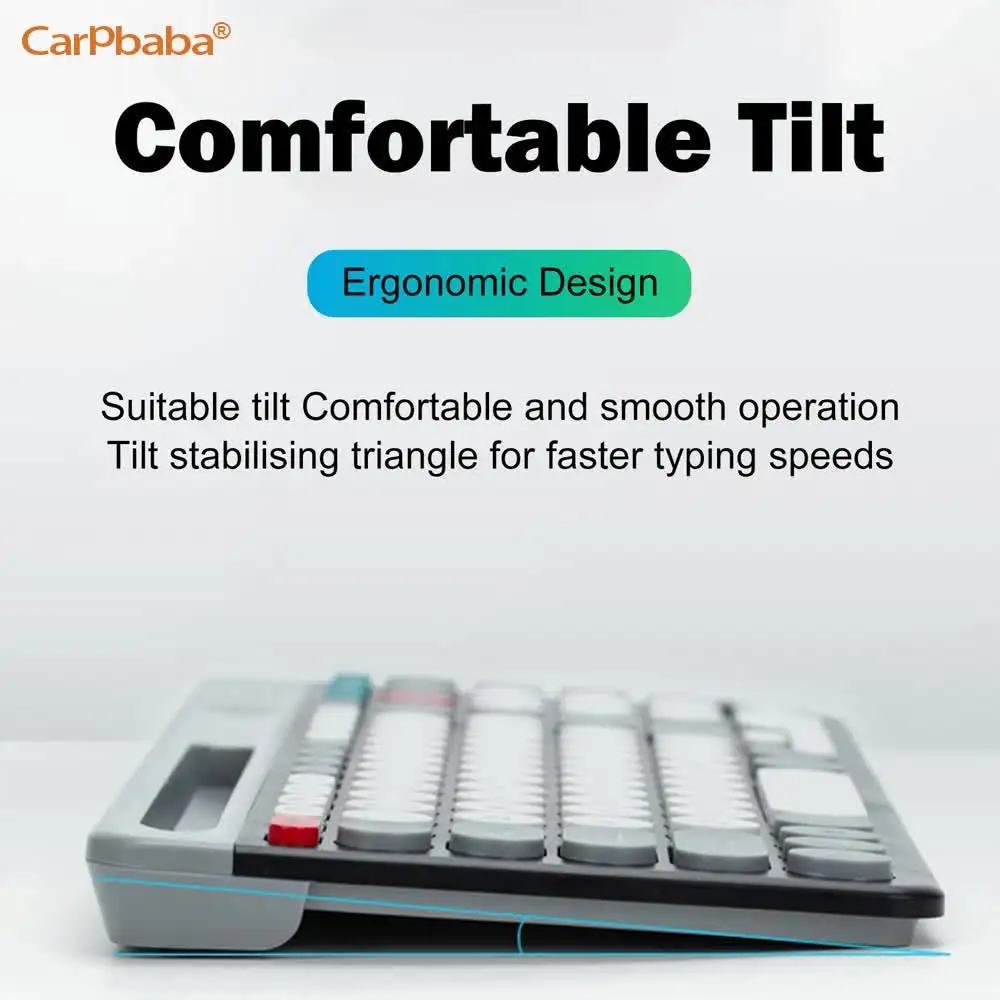 CarPbaba®

Comfortable Tilt

Ergonomic Design

Suitable tilt Comfortable and smooth operation
Tilt stabilising triangle for faster typing speeds